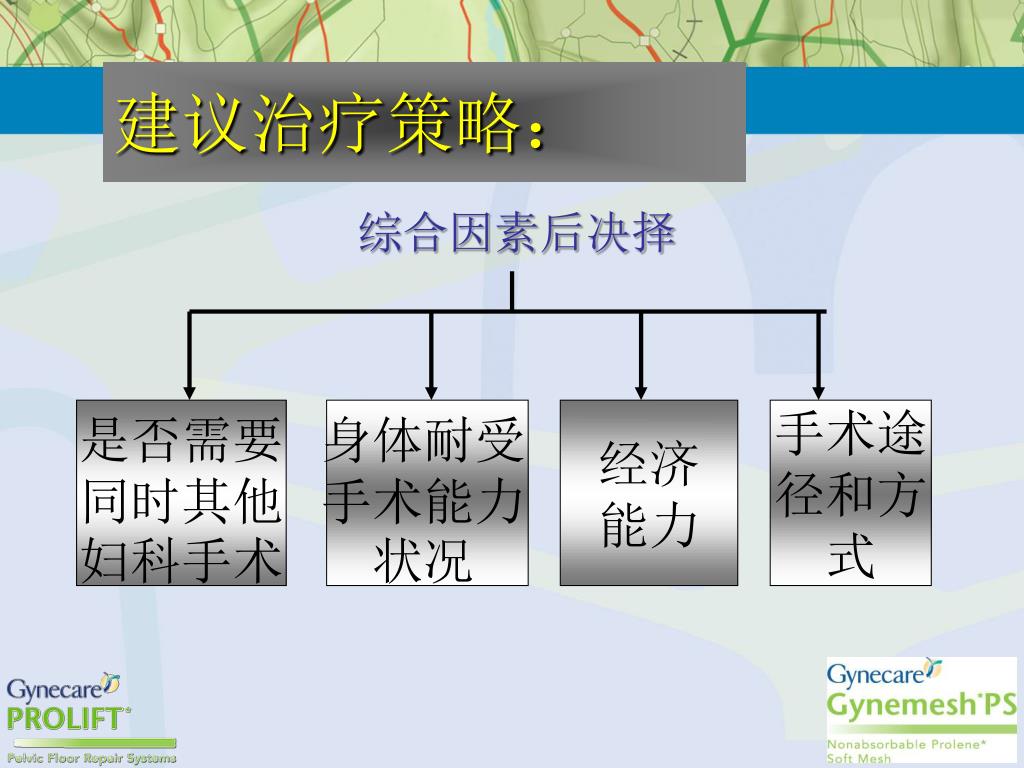 建议治疗策略：

综合因素后决择

是否需要同时其他妇科手术

身体耐受手术能力状况

经济能力

手术途径和方式

Gynecare
PROLIFT*
Pelvic Floor Repair Systems

Gynecare
Gynemesh*PS
Nonabsorbable Prolene*
Soft Mesh